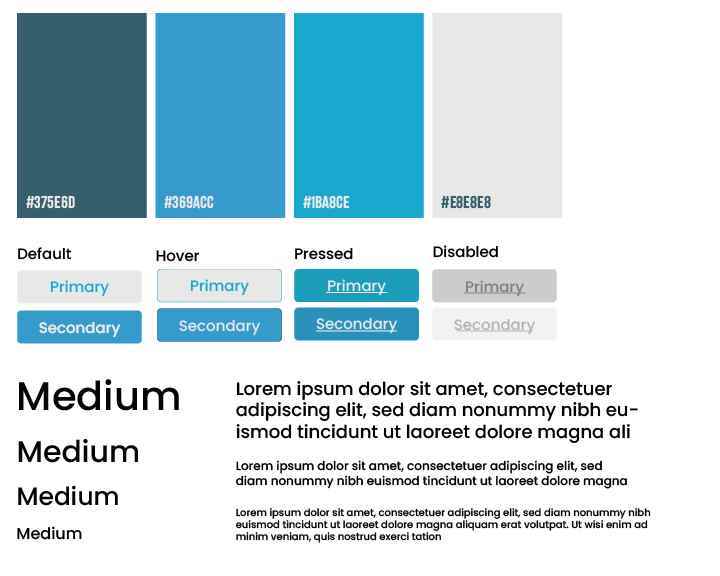 #375E6D

#369ACC

#1BA8CE

#E8E8E8

Default

Primary

Secondary

Hover

Primary

Secondary

Pressed

Primary

Secondary

Disabled

Primary

Secondary

Medium

Medium

Medium

Medium

Lorem ipsum dolor sit amet, consectetuer adipiscing elit, sed diam nonummy nibh euismod tincidunt ut laoreet dolore magna ali

Lorem ipsum dolor sit amet, consectetuer adipiscing elit, sed diam nonummy nibh euismod tincidunt ut laoreet dolore magna

Lorem ipsum dolor sit amet, consectetuer adipiscing elit, sed diam nonummy nibh euismod tincidunt ut laoreet dolore magna aliquam erat volutpat. Ut wisi enim ad minim veniam, quis nostrud exerci tation